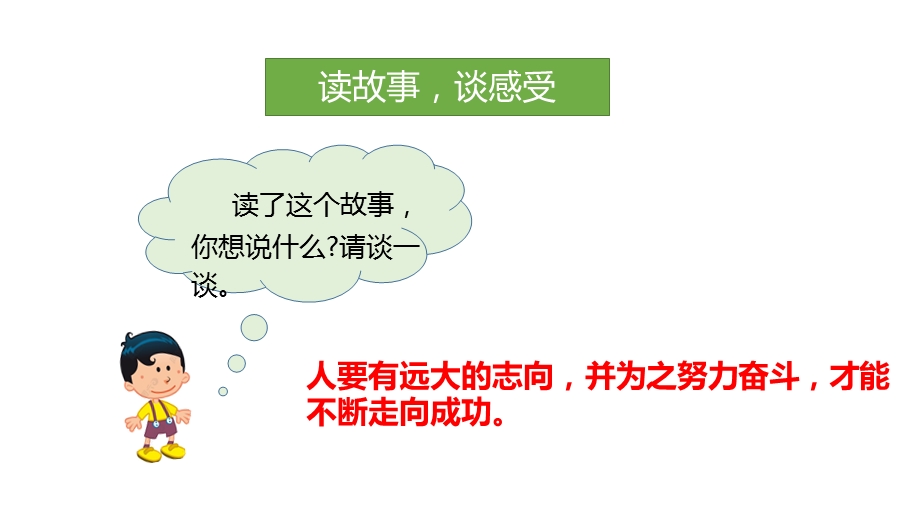 读故事，谈感受

读了这个故事，你想说什么?请谈一谈。

人要有远大的志向，并为之努力奋斗，才能不断走向成功。